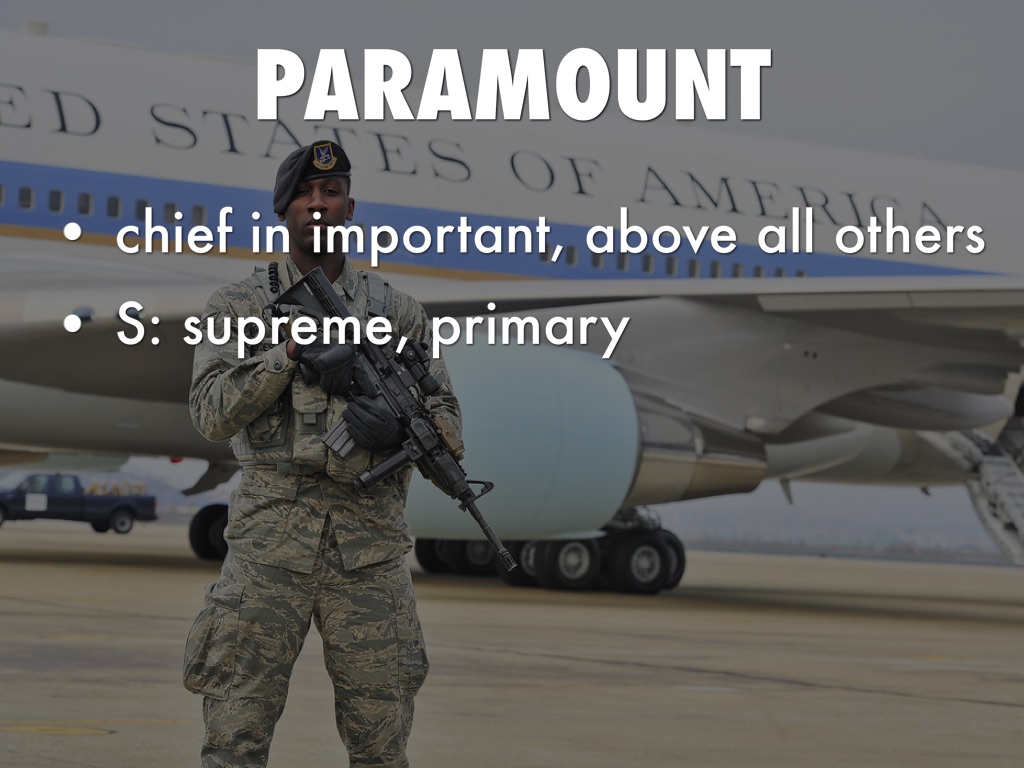 PARAMOUNT

ED STATES OF AMERICA

• chief in important, above all others
• S: supreme, primary